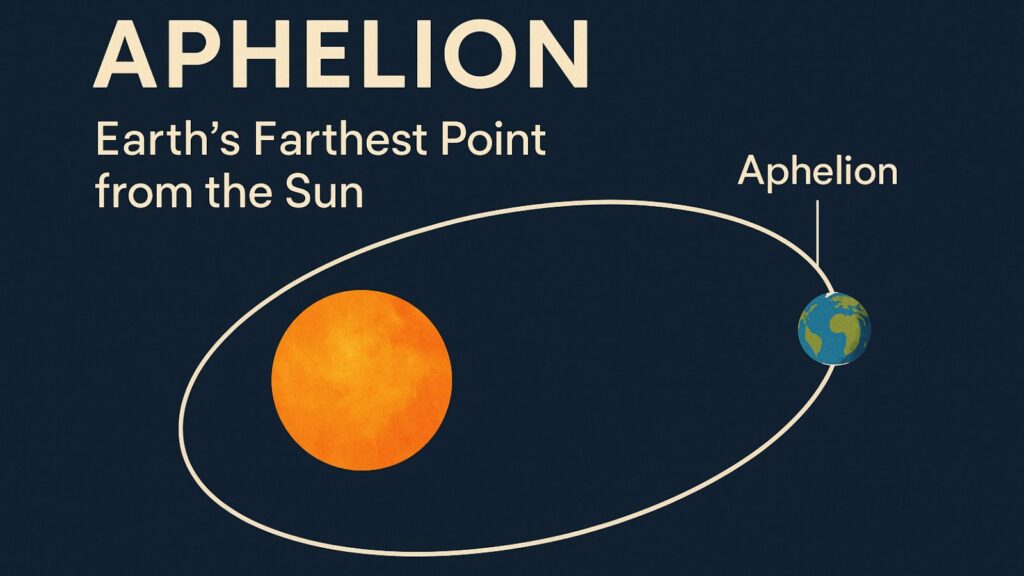 APHELION

Earth’s Farthest Point from the Sun

Aphelion